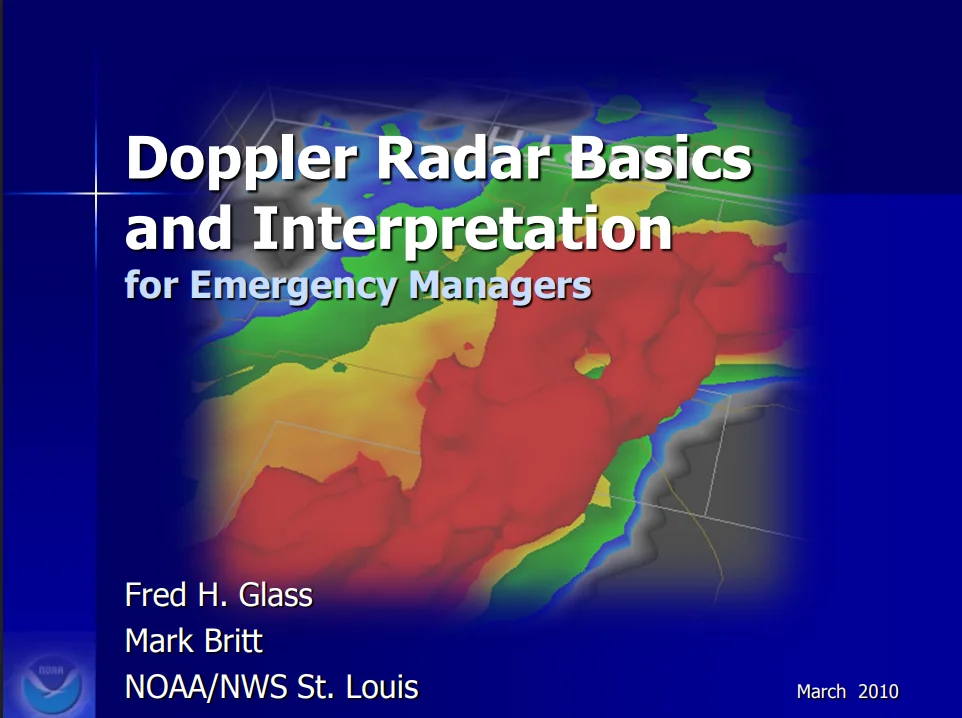 Doppler Radar Basics and Interpretation
for Emergency Managers

Fred H. Glass
Mark Britt
NOAA/NWS St. Louis

NOAA

March 2010